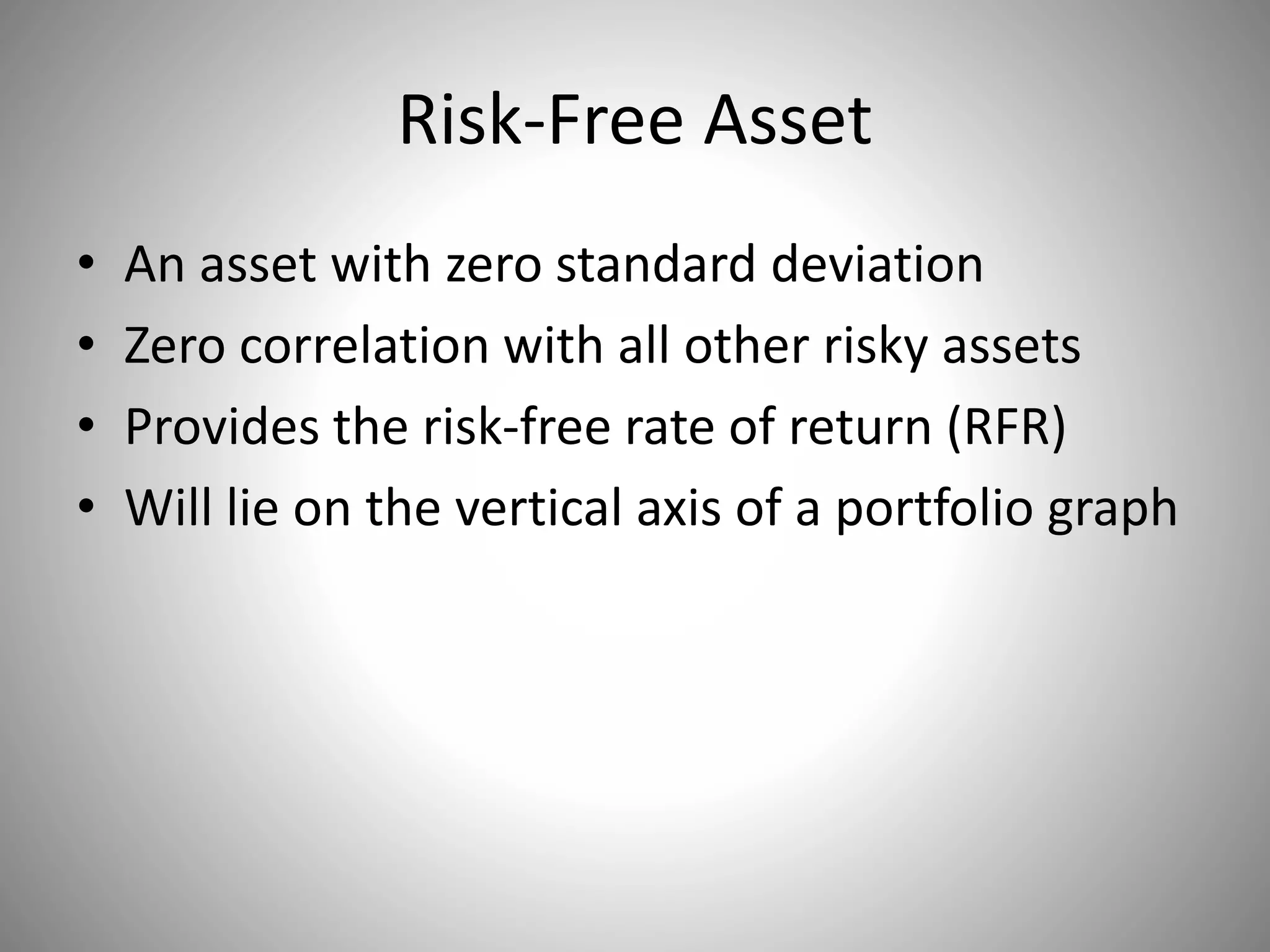 Risk-Free Asset

• An asset with zero standard deviation
• Zero correlation with all other risky assets
• Provides the risk-free rate of return (RFR)
• Will lie on the vertical axis of a portfolio graph